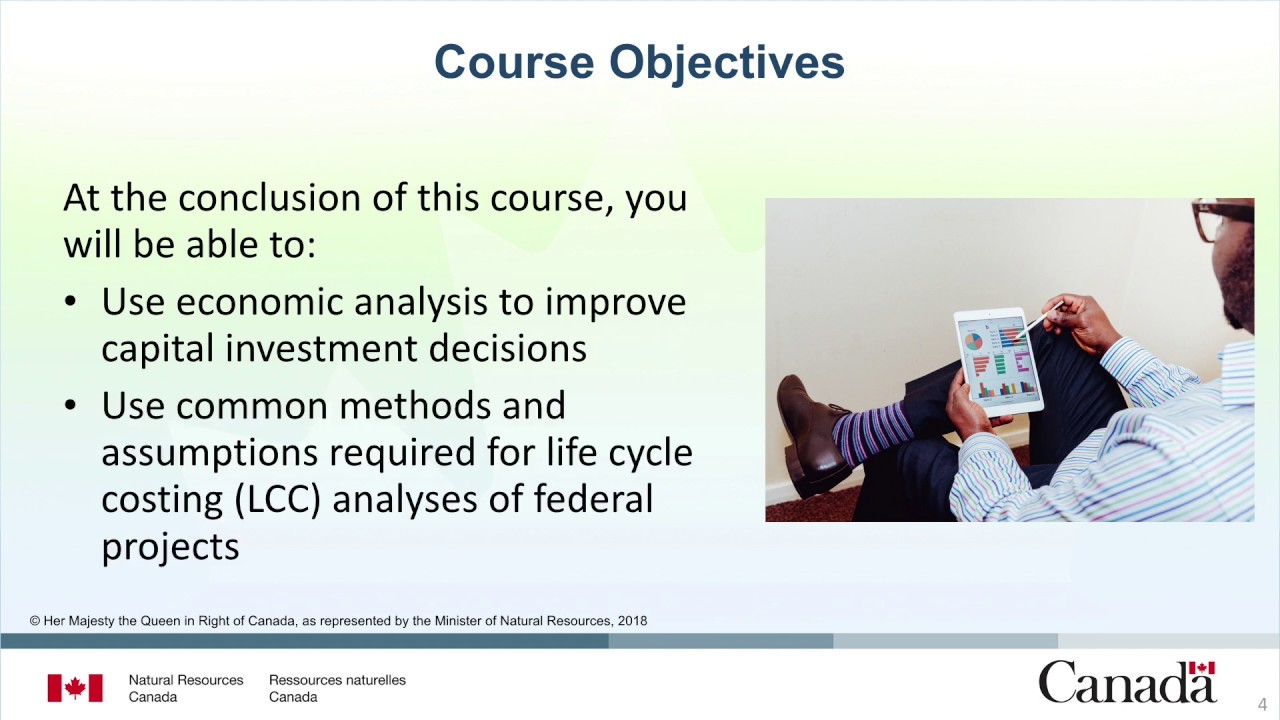 Course Objectives

At the conclusion of this course, you will be able to:

• Use economic analysis to improve capital investment decisions

• Use common methods and assumptions required for life cycle costing (LCC) analyses of federal projects

© Her Majesty the Queen in Right of Canada, as represented by the Minister of Natural Resources, 2018

Natural Resources Canada

Ressources naturelles Canada

Canada

4